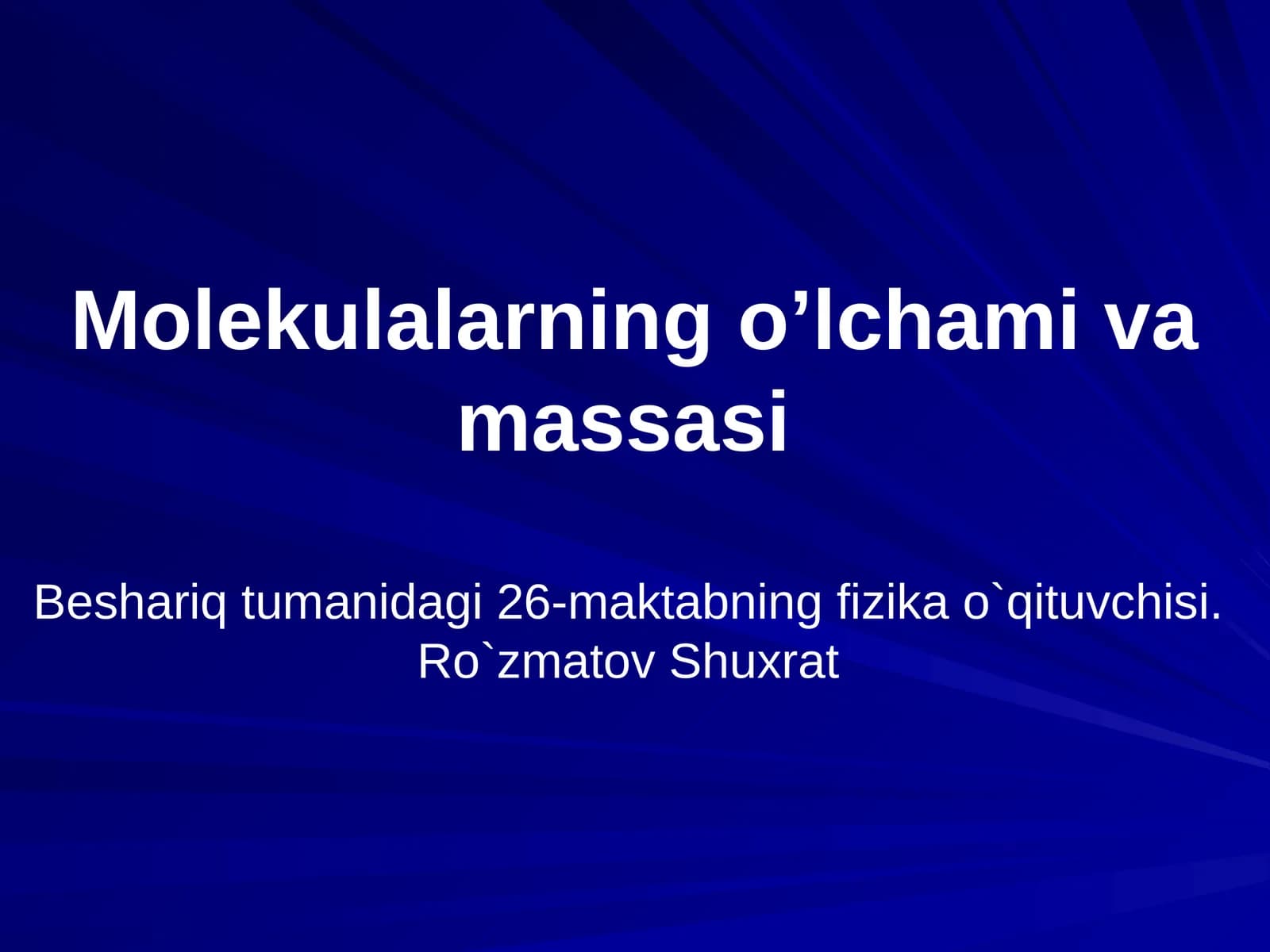 Molekulalarning o’lchami va massasi

Beshariq tumanidagi 26-maktabning fizika o`qituvchisi. Ro`zmatov Shuxrat